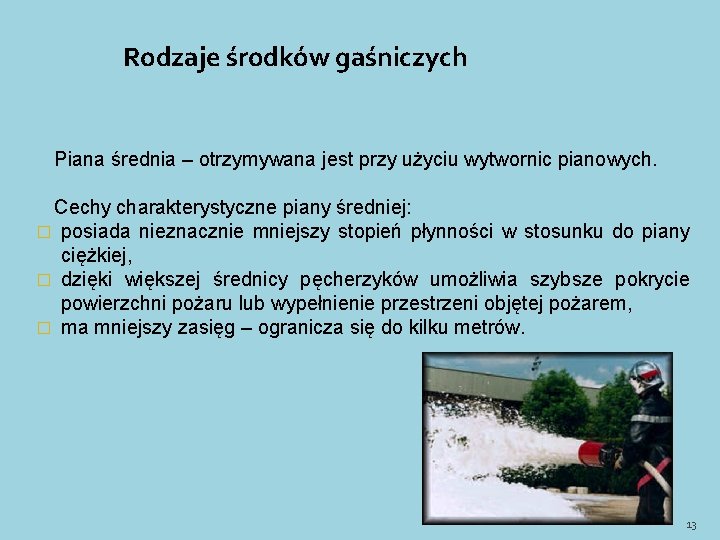 Rodzaje środków gaśniczych

Piana średnia – otrzymywana jest przy użyciu wytwornic pianowych.

Cechy charakterystyczne piany średniej:
□ posiada nieznacznie mniejszy stopień płynności w stosunku do piany ciężkiej,
□ dzięki większej średnicy pęcherzyków umożliwia szybsze pokrycie powierzchni pożaru lub wypełnienie przestrzeni objętej pożarem,
□ ma mniejszy zasięg – ogranicza się do kilku metrów.

13